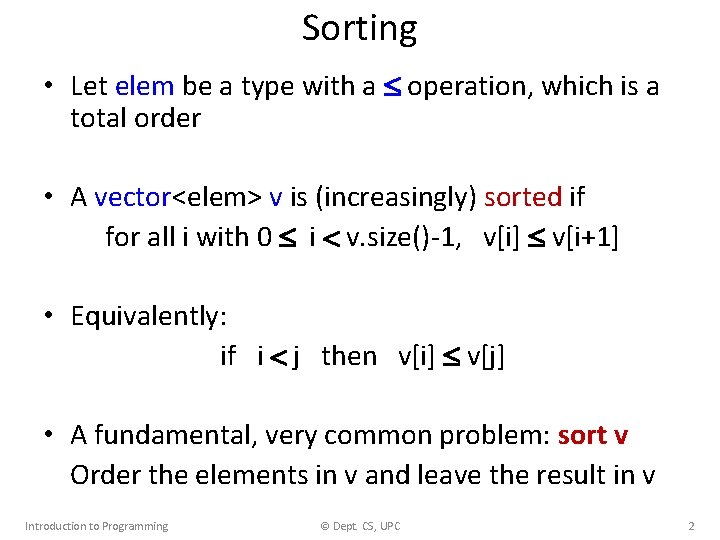 Sorting

• Let elem be a type with a ≤ operation, which is a total order

• A vector<elem> v is (increasingly) sorted if
for all i with 0 ≤ i < v.size()-1, v[i] ≤ v[i+1]

• Equivalently:
if i < j then v[i] ≤ v[j]

• A fundamental, very common problem: sort v
Order the elements in v and leave the result in v

Introduction to Programming © Dept. CS, UPC 2